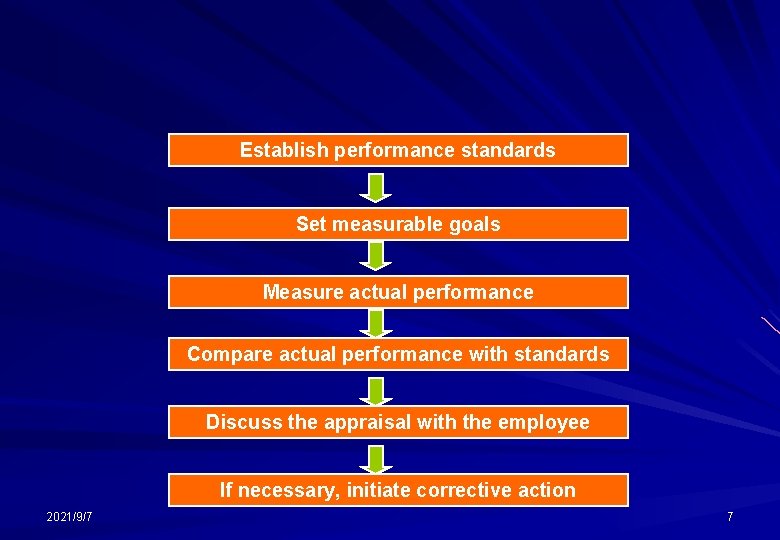 Establish performance standards

Set measurable goals

Measure actual performance

Compare actual performance with standards

Discuss the appraisal with the employee

If necessary, initiate corrective action

2021/9/7

7